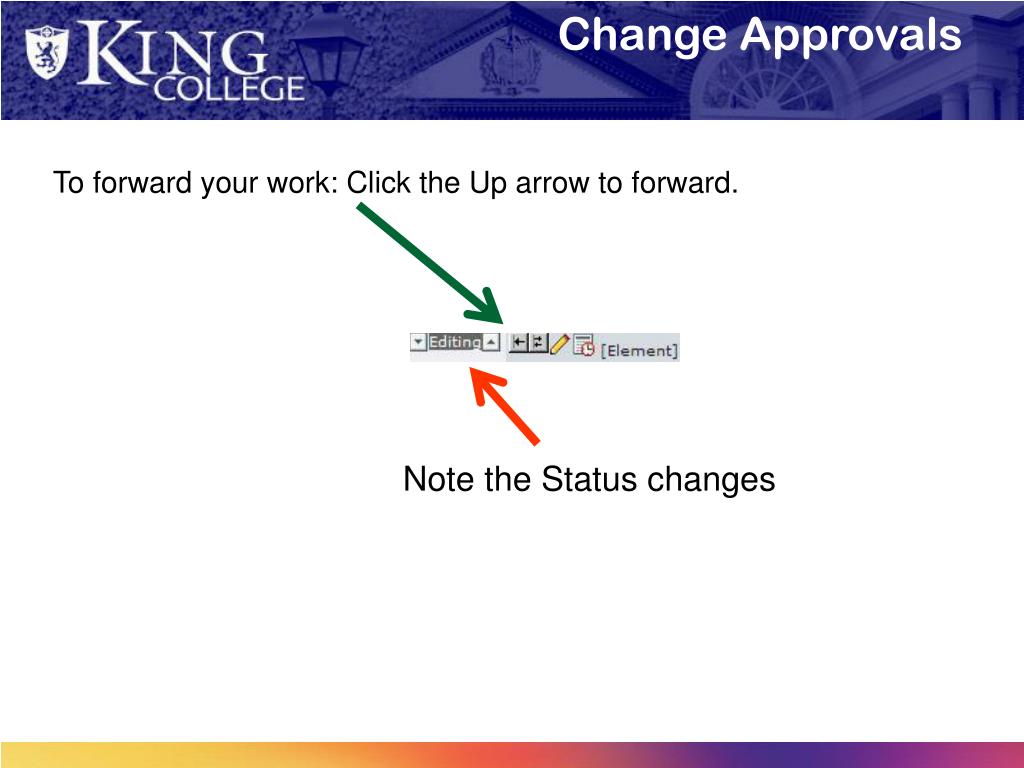 KING COLLEGE

Change Approvals

To forward your work: Click the Up arrow to forward.

Editing [Element]

Note the Status changes